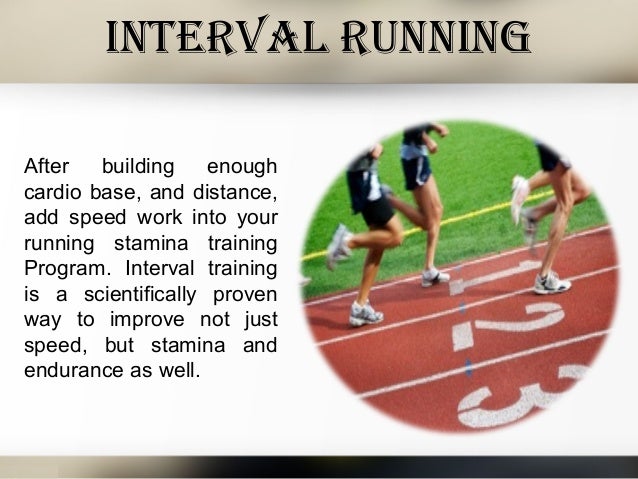 INTERVAL RUNNING

After building enough cardio base, and distance, add speed work into your running stamina training Program. Interval training is a scientifically proven way to improve not just speed, but stamina and endurance as well.

1

2

3